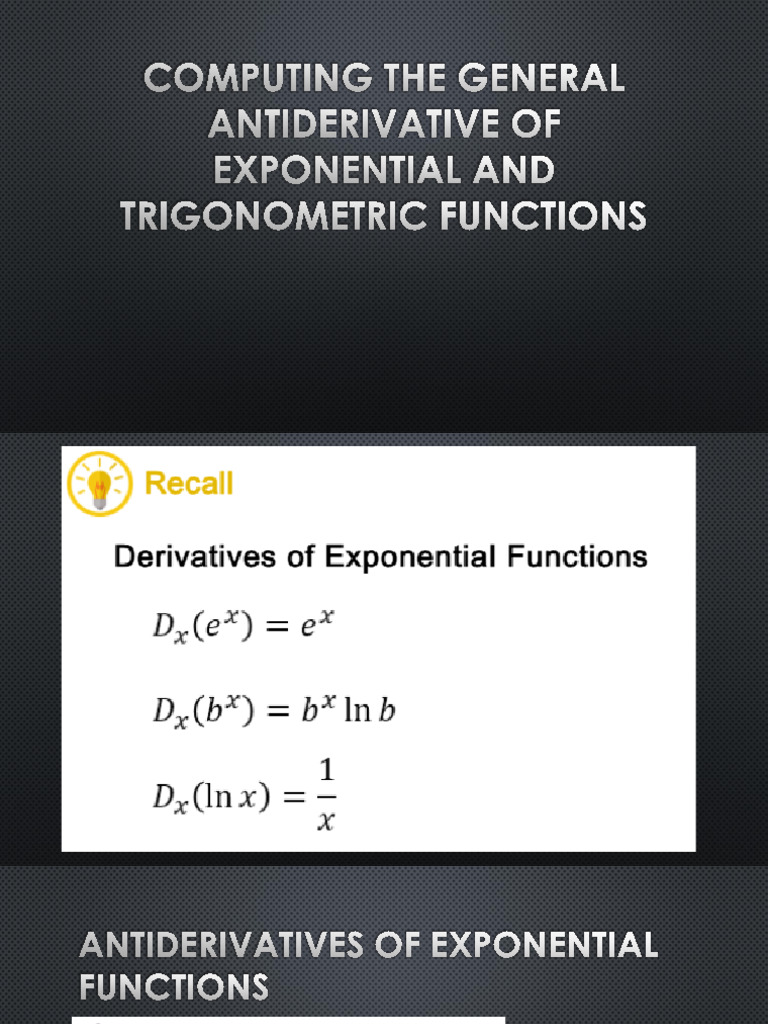 COMPUTING THE GENERAL ANTIDERIVATIVE OF EXPONENTIAL AND TRIGONOMETRIC FUNCTIONS

Recall

Derivatives of Exponential Functions

$D_x(e^x) = e^x$

$D_x(b^x) = b^x \ln b$

$D_x(\ln x) = \frac{1}{x}$

ANTIDERIVATIVES OF EXPONENTIAL FUNCTIONS